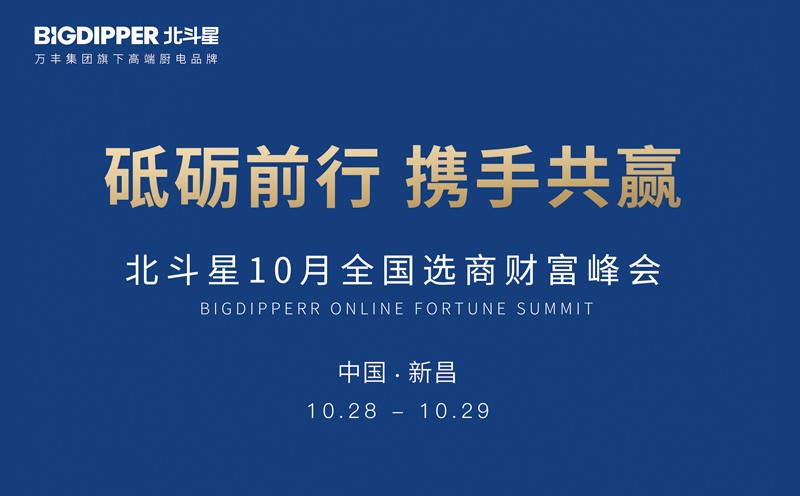 BIGDIPPER 北斗星
万丰集团旗下高端厨电品牌

砥砺前行 携手共赢

北斗星10月全国选商财富峰会
BIGDIPPERR ONLINE FORTUNE SUMMIT

中国 · 新昌
10.28 – 10.29